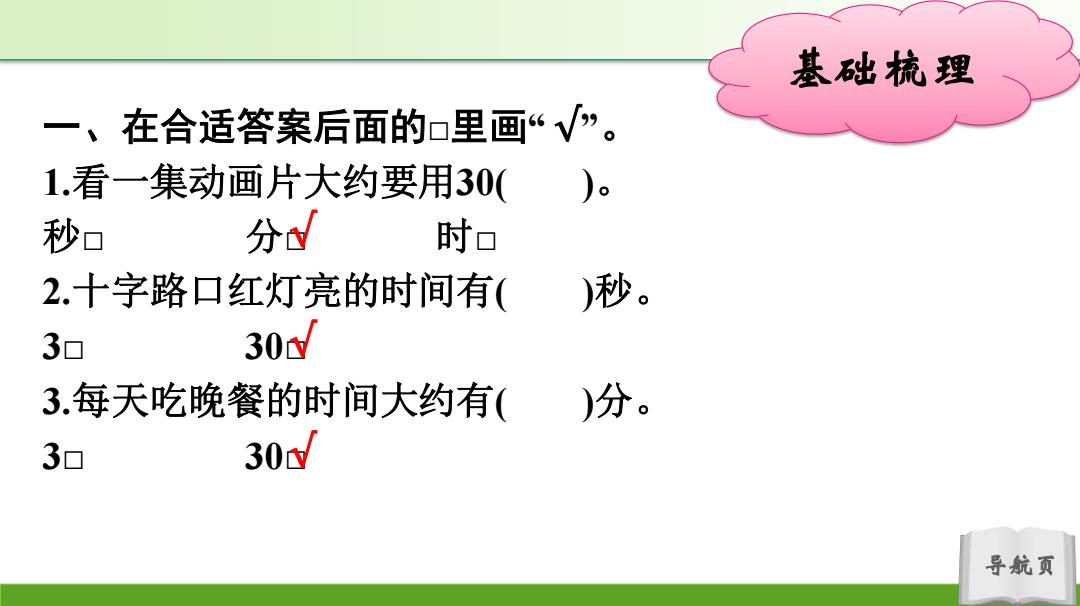 基础梳理

一、在合适答案后面的□里画“√”。

1.看一集动画片大约要用30(　　)。

秒□　　分□√　　时□

2.十字路口红灯亮的时间有(　　)秒。

3□　　30□√

3.每天吃晚餐的时间大约有(　　)分。

3□　　30□√

导航页